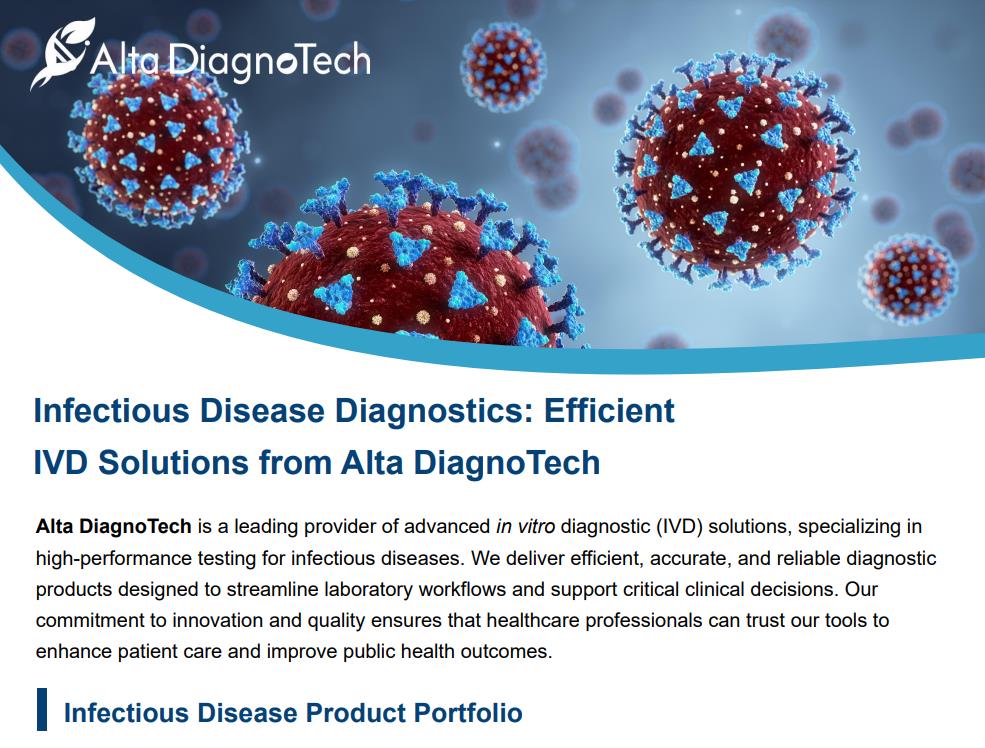 Alta DiagnoTech

Infectious Disease Diagnostics: Efficient IVD Solutions from Alta DiagnoTech

Alta DiagnoTech is a leading provider of advanced in vitro diagnostic (IVD) solutions, specializing in high-performance testing for infectious diseases. We deliver efficient, accurate, and reliable diagnostic products designed to streamline laboratory workflows and support critical clinical decisions. Our commitment to innovation and quality ensures that healthcare professionals can trust our tools to enhance patient care and improve public health outcomes.

Infectious Disease Product Portfolio